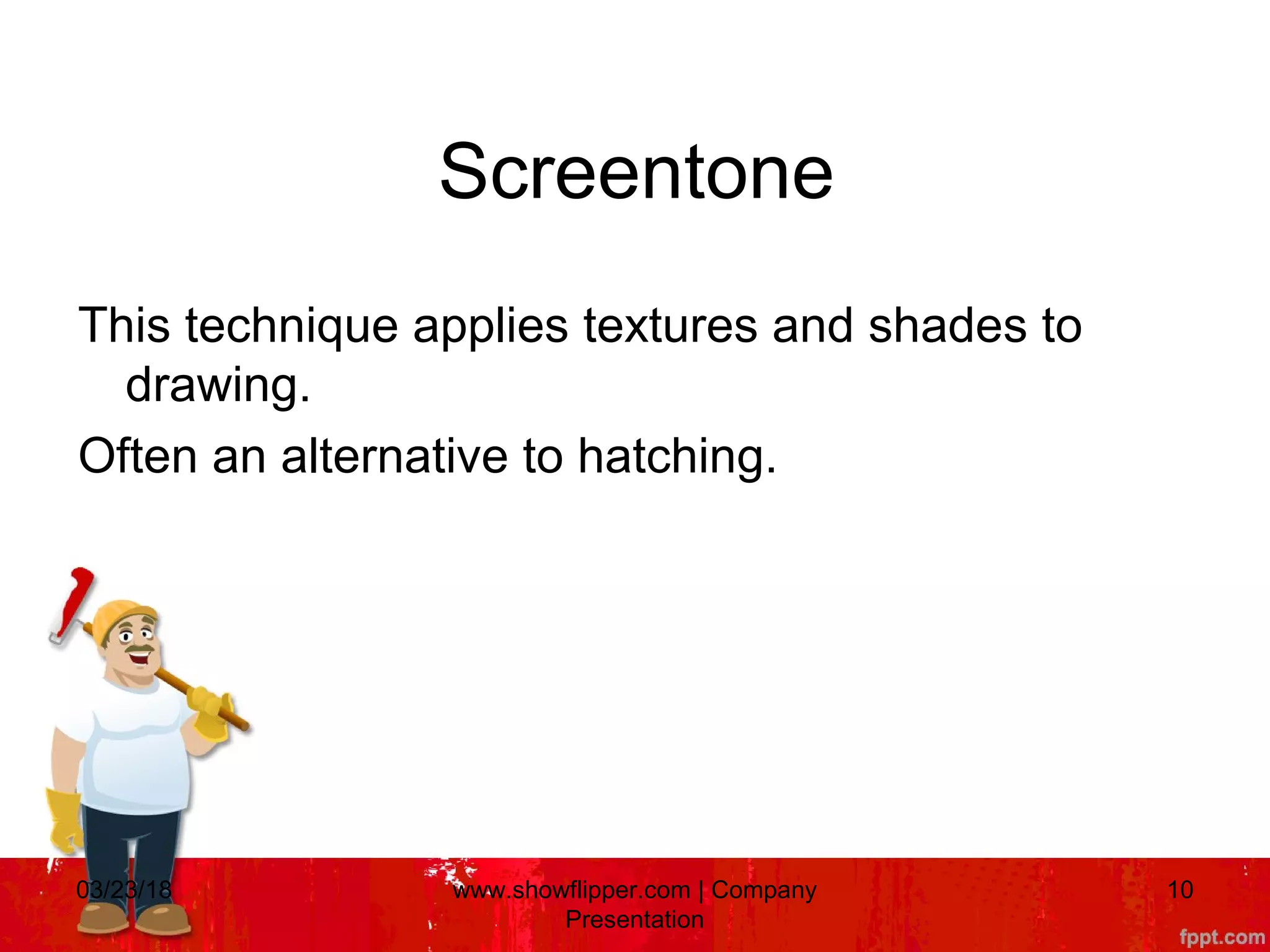 Screentone

This technique applies textures and shades to drawing.

Often an alternative to hatching.

03/23/18

www.showflipper.com | Company Presentation

10

fppt.com